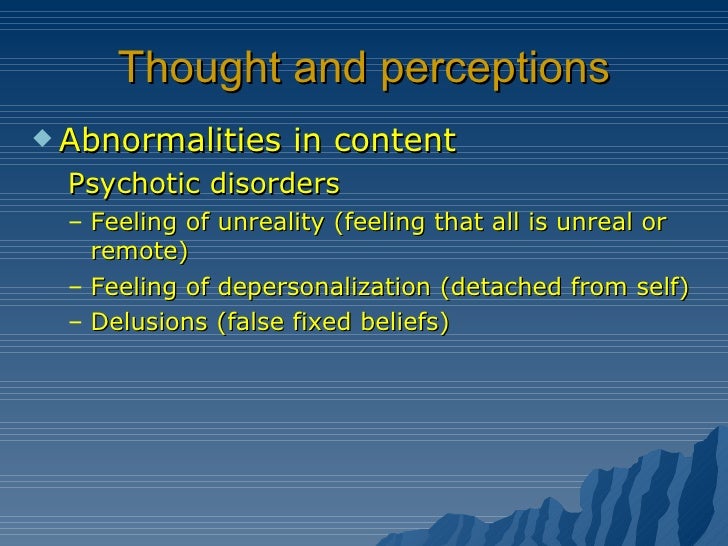 Thought and perceptions

◆ Abnormalities in content

Psychotic disorders

– Feeling of unreality (feeling that all is unreal or remote)
– Feeling of depersonalization (detached from self)
– Delusions (false fixed beliefs)